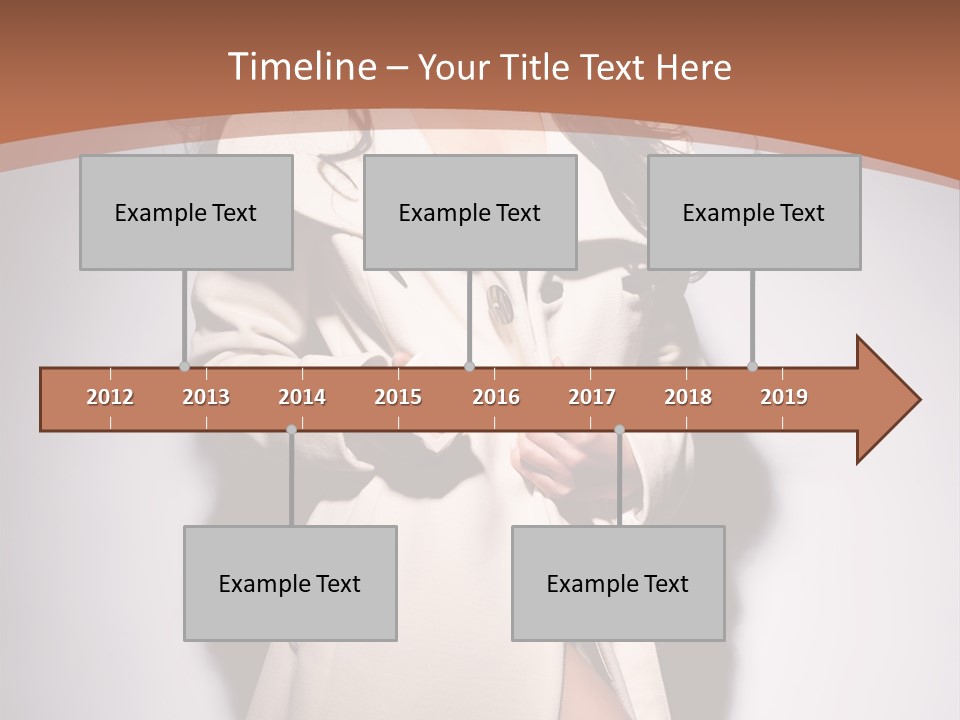 Timeline – Your Title Text Here

Example Text

Example Text

Example Text

2012 2013 2014 2015 2016 2017 2018 2019

Example Text

Example Text